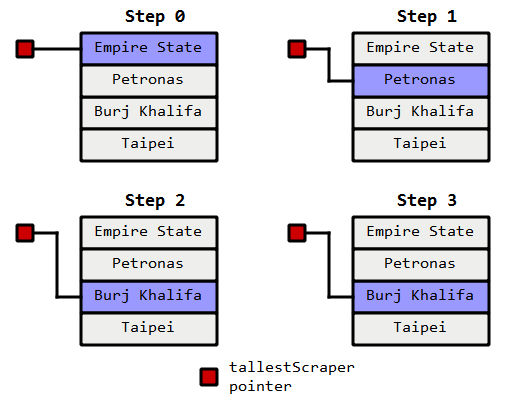 Step 0

Empire State
Petronas
Burj Khalifa
Taipei

Step 1

Empire State
Petronas
Burj Khalifa
Taipei

Step 2

Empire State
Petronas
Burj Khalifa
Taipei

Step 3

Empire State
Petronas
Burj Khalifa
Taipei

tallestScraper pointer